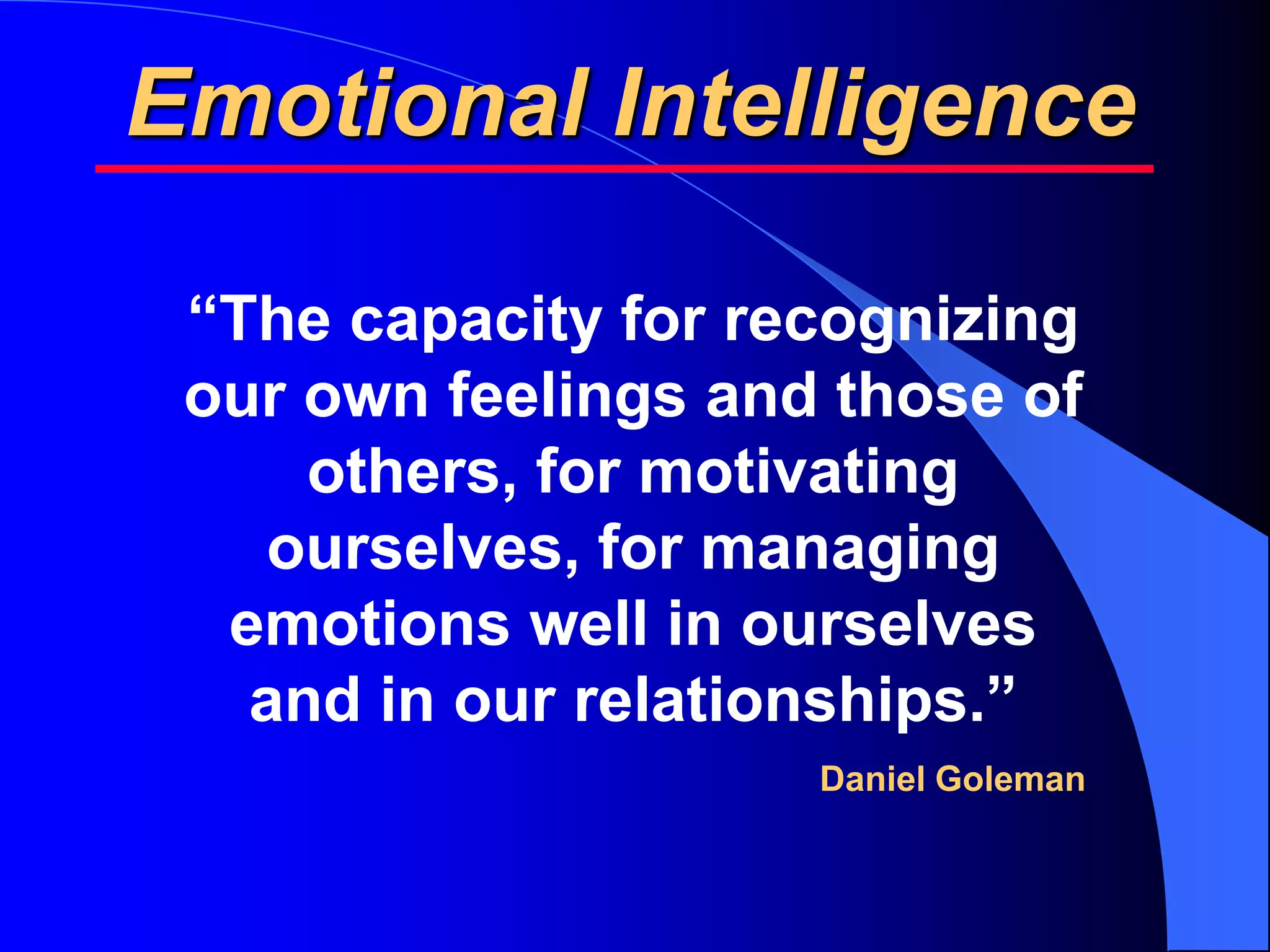 Emotional Intelligence

“The capacity for recognizing our own feelings and those of others, for motivating ourselves, for managing emotions well in ourselves and in our relationships.”

Daniel Goleman